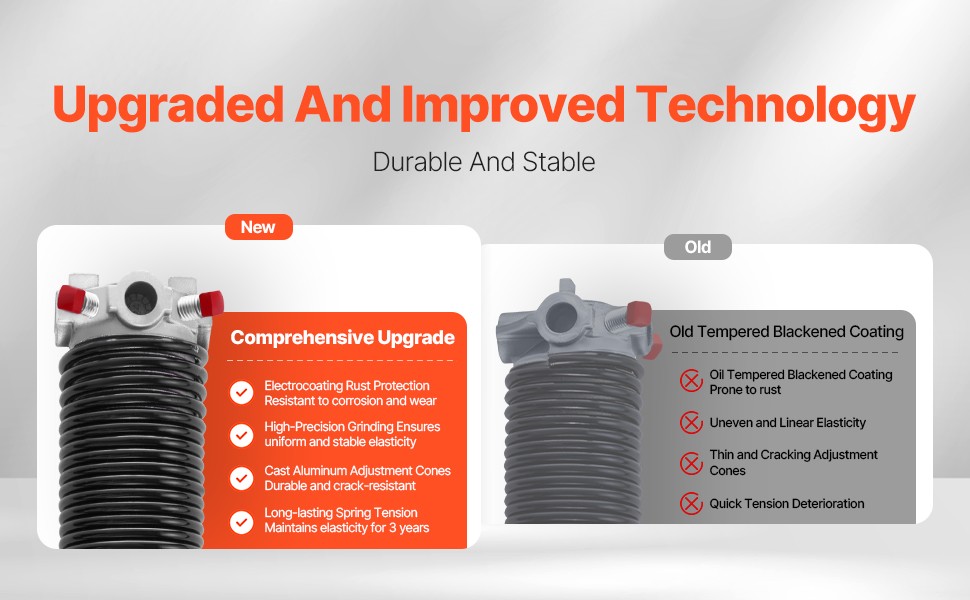 Upgraded And Improved Technology

Durable And Stable

New

Comprehensive Upgrade

Electrocoating Rust Protection
Resistant to corrosion and wear

High-Precision Grinding Ensures
uniform and stable elasticity

Cast Aluminum Adjustment Cones
Durable and crack-resistant

Long-lasting Spring Tension
Maintains elasticity for 3 years

Old

Old Tempered Blackened Coating

Oil Tempered Blackened Coating
Prone to rust

Uneven and Linear Elasticity

Thin and Cracking Adjustment Cones

Quick Tension Deterioration